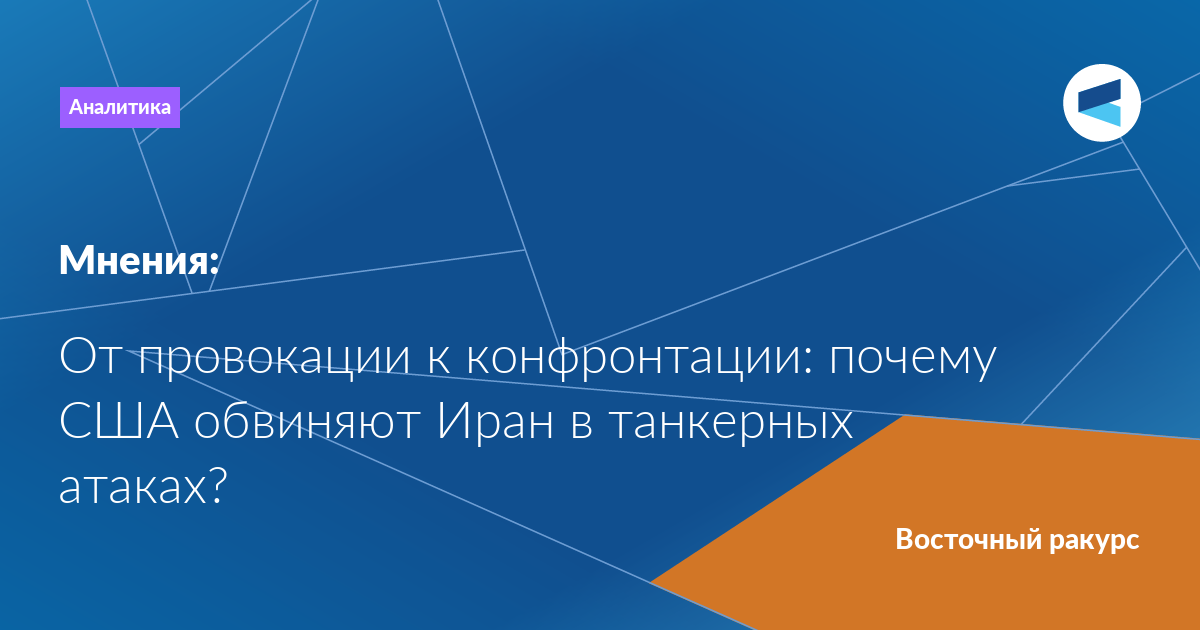 Аналитика

Мнения:

От провокации к конфронтации: почему США обвиняют Иран в танкерных атаках?

Восточный ракурс